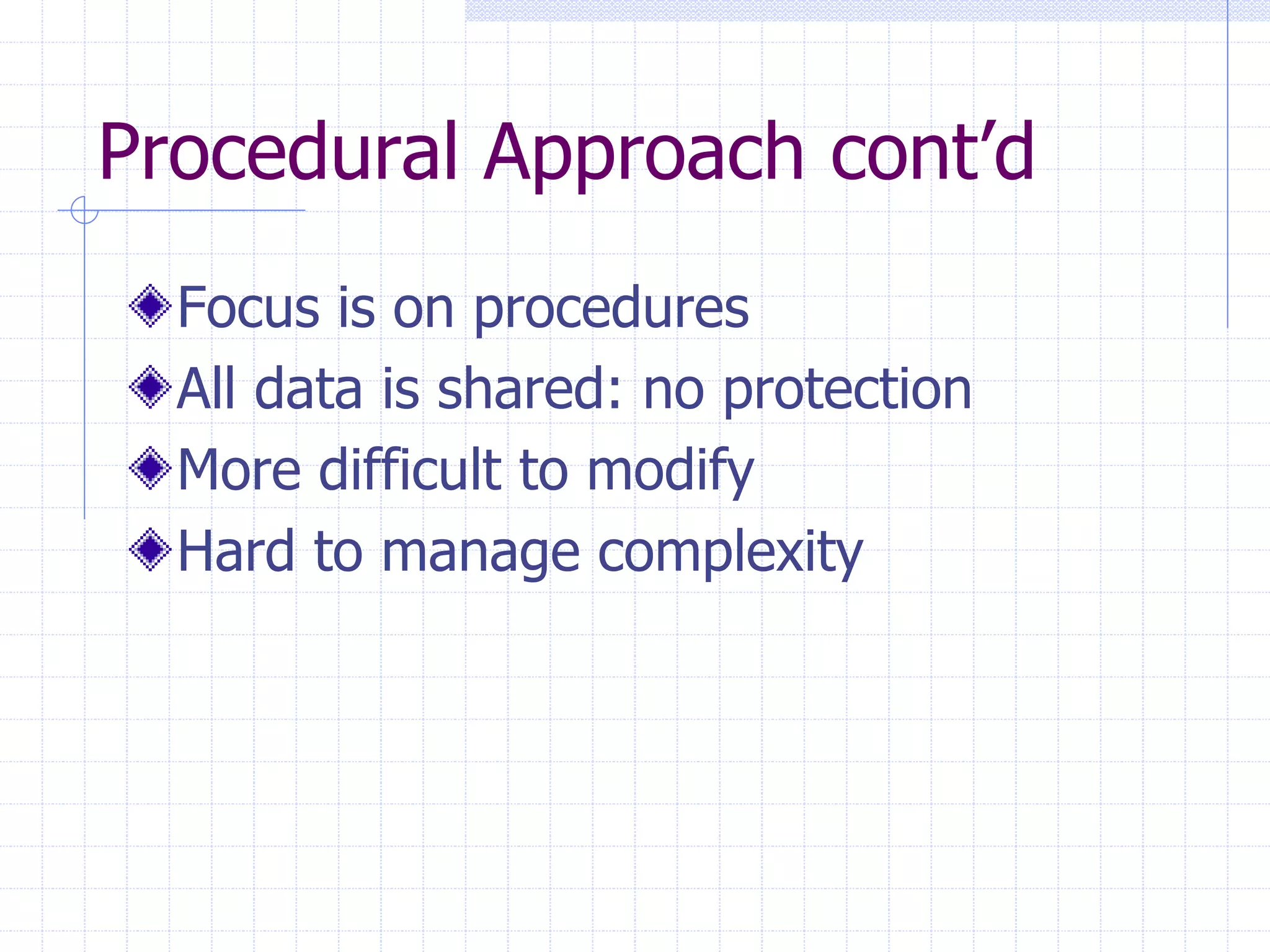 Procedural Approach cont’d

Focus is on procedures
All data is shared: no protection
More difficult to modify
Hard to manage complexity